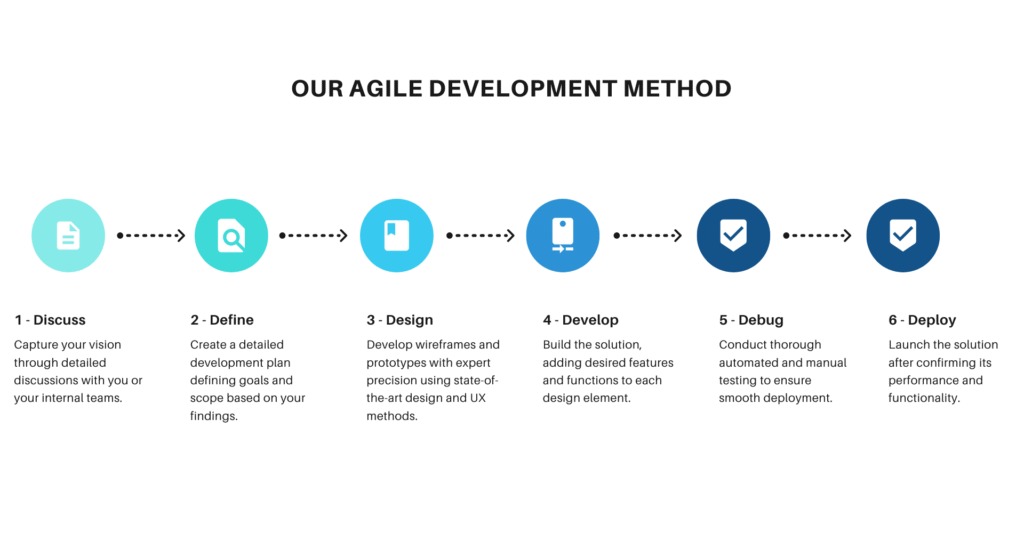 OUR AGILE DEVELOPMENT METHOD

1 - Discuss
Capture your vision through detailed discussions with you or your internal teams.

2 - Define
Create a detailed development plan defining goals and scope based on your findings.

3 - Design
Develop wireframes and prototypes with expert precision using state-of-the-art design and UX methods.

4 - Develop
Build the solution, adding desired features and functions to each design element.

5 - Debug
Conduct thorough automated and manual testing to ensure smooth deployment.

6 - Deploy
Launch the solution after confirming its performance and functionality.